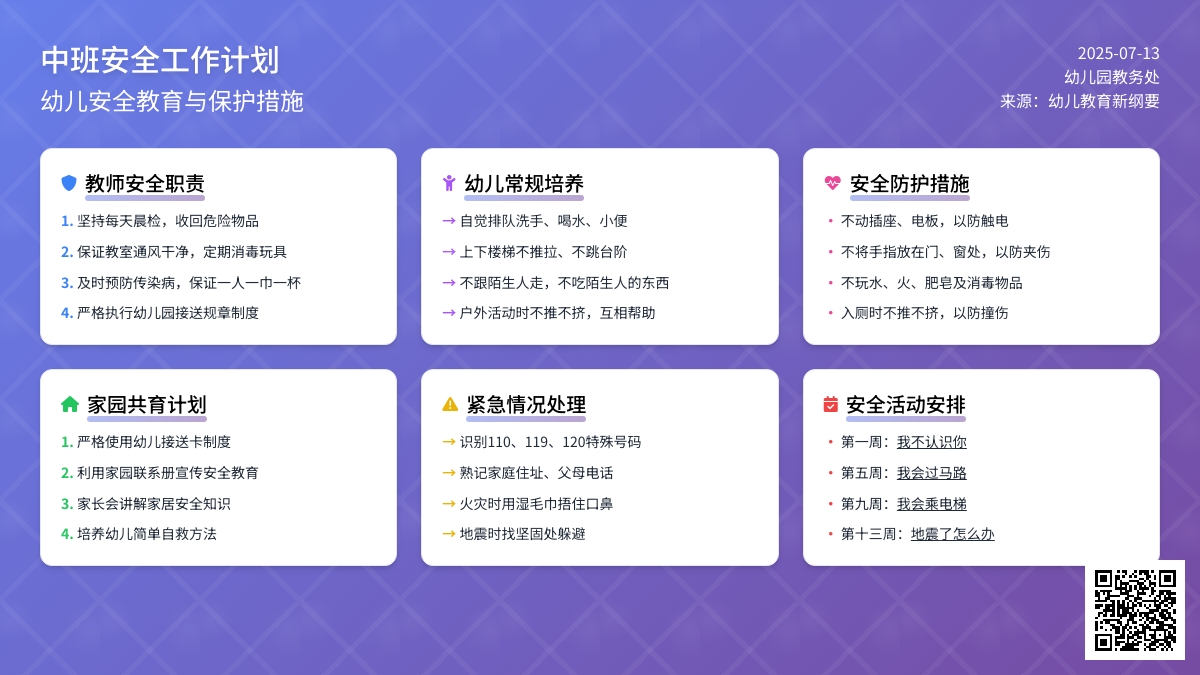 中班安全工作计划
幼儿安全教育与保护措施

2025-07-13
幼儿园教务处
来源：幼儿教育新纲要

教师安全职责
1. 坚持每天晨检，收回危险物品
2. 保证教室通风干净，定期消毒玩具
3. 及时预防传染病，保证一人一巾一杯
4. 严格执行幼儿园接送规章制度

幼儿常规培养
→ 自觉排队洗手、喝水、小便
→ 上下楼梯不推拉、不跳台阶
→ 不跟陌生人走，不吃陌生人的东西
→ 户外活动时不推不挤，互相帮助

安全防护措施
• 不动插座、电板，以防触电
• 不将手指放在门、窗处，以防夹伤
• 不玩水、火、肥皂及消毒物品
• 入厕时不推不挤，以防撞伤

家园共育计划
1. 严格使用幼儿接送卡制度
2. 利用家园联系册宣传安全教育
3. 家长会讲解家居安全知识
4. 培养幼儿简单自救方法

紧急情况处理
→ 识别110、119、120特殊号码
→ 熟记家庭住址、父母电话
→ 火灾时用湿毛巾捂住口鼻
→ 地震时找坚固处躲避

安全活动安排
• 第一周：我不认识你
• 第五周：我会过马路
• 第九周：我会乘电梯
• 第十三周：地震了怎么办